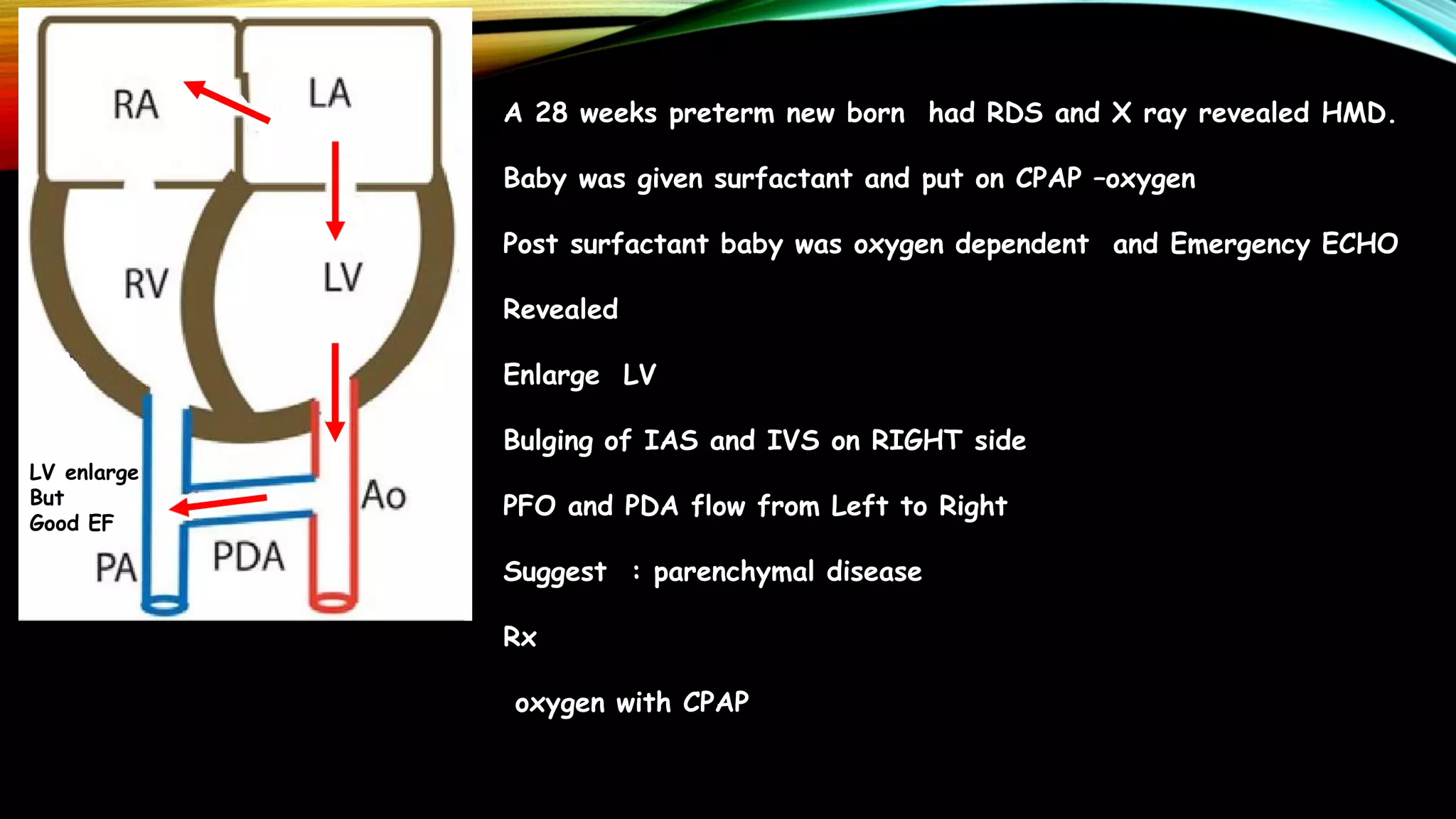 RA
LA
RV
LV
LV enlarge
But
Good EF
Ao
PA
PDA

A 28 weeks preterm new born had RDS and X ray revealed HMD.

Baby was given surfactant and put on CPAP –oxygen

Post surfactant baby was oxygen dependent and Emergency ECHO

Revealed

Enlarge LV

Bulging of IAS and IVS on RIGHT side

PFO and PDA flow from Left to Right

Suggest : parenchymal disease

Rx

oxygen with CPAP